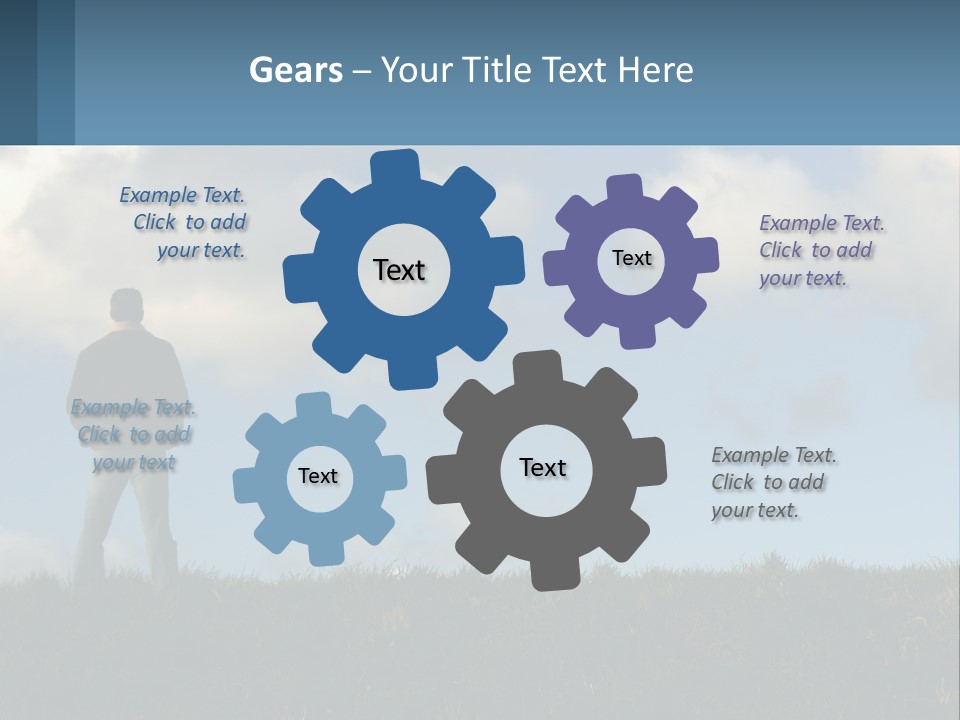 Gears – Your Title Text Here

Example Text. Click to add your text.

Text

Text

Example Text. Click to add your text.

Example Text. Click to add your text

Text

Text

Example Text. Click to add your text.